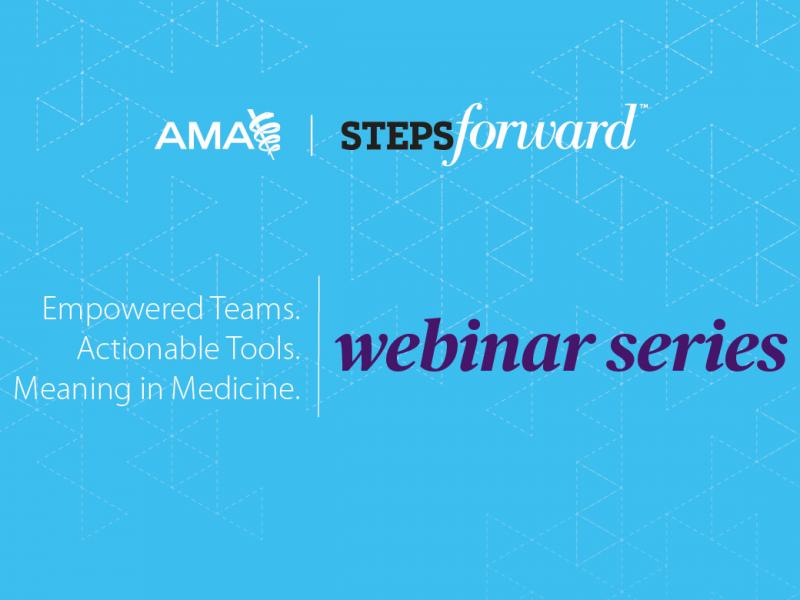 AMA | STEPSforward™

Empowered Teams.
Actionable Tools.
Meaning in Medicine.

webinar series